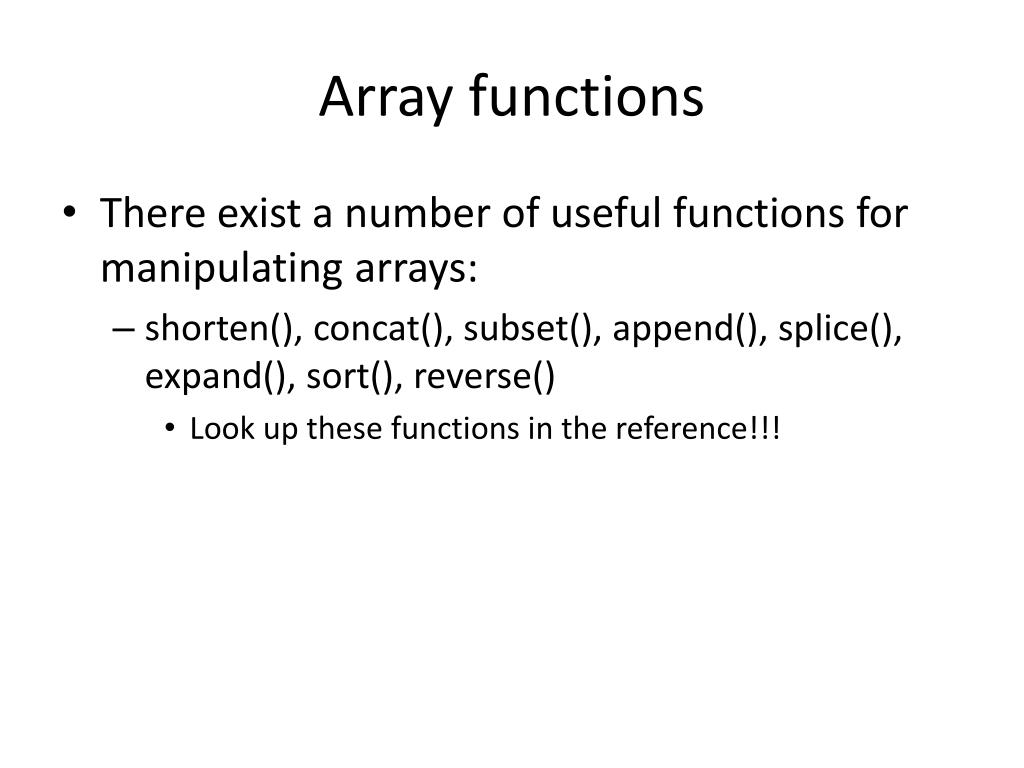 Array functions

• There exist a number of useful functions for manipulating arrays:
  – shorten(), concat(), subset(), append(), splice(), expand(), sort(), reverse()
    • Look up these functions in the reference!!!